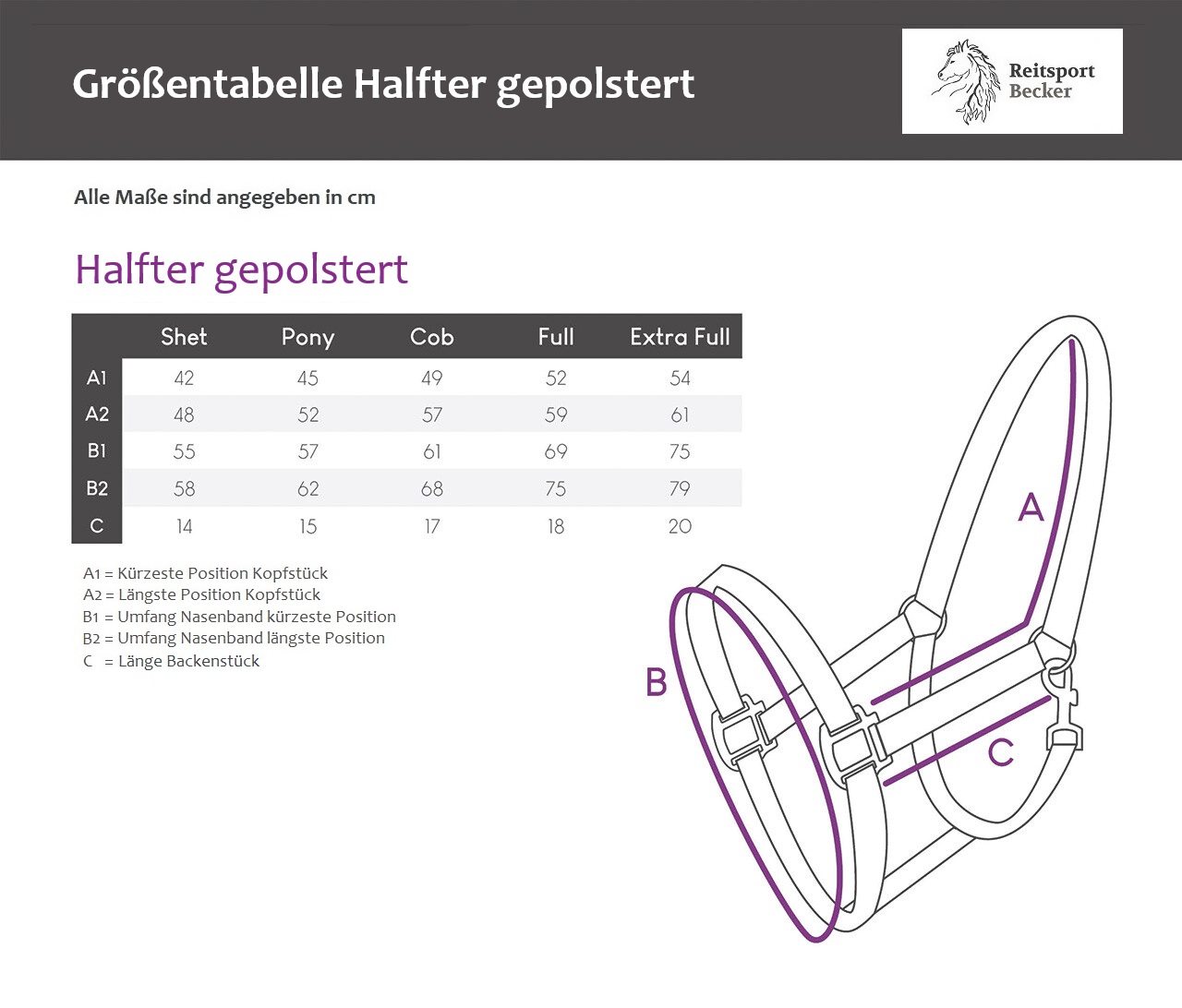 Größentabelle Halfter gepolstert

Reitsport Becker

Alle Maße sind angegeben in cm

Halfter gepolstert

| | Shet | Pony | Cob | Full | Extra Full |
|---|---|---|---|---|---|
| A1 | 42 | 45 | 49 | 52 | 54 |
| A2 | 48 | 52 | 57 | 59 | 61 |
| B1 | 55 | 57 | 61 | 69 | 75 |
| B2 | 58 | 62 | 68 | 75 | 79 |
| C | 14 | 15 | 17 | 18 | 20 |

A1 = Kürzeste Position Kopfstück
A2 = Längste Position Kopfstück
B1 = Umfang Nasenband kürzeste Position
B2 = Umfang Nasenband längste Position
C = Länge Backenstück

A

B

C